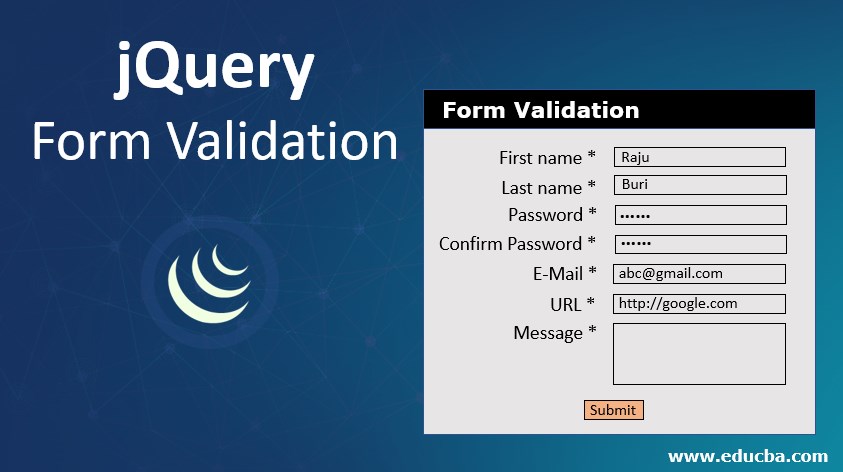 jQuery
Form Validation

Form Validation

First name * Raju
Last name * Buri
Password * ••••••
Confirm Password * ••••••
E-Mail * abc@gmail.com
URL * http://google.com
Message *

Submit

www.educba.com